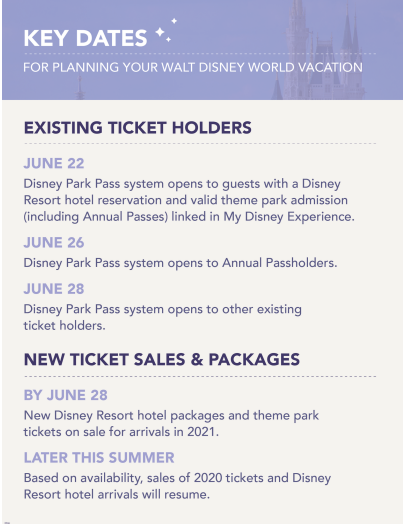 KEY DATES

FOR PLANNING YOUR WALT DISNEY WORLD VACATION

EXISTING TICKET HOLDERS

JUNE 22

Disney Park Pass system opens to guests with a Disney Resort hotel reservation and valid theme park admission (including Annual Passes) linked in My Disney Experience.

JUNE 26

Disney Park Pass system opens to Annual Passholders.

JUNE 28

Disney Park Pass system opens to other existing ticket holders.

NEW TICKET SALES & PACKAGES

BY JUNE 28

New Disney Resort hotel packages and theme park tickets on sale for arrivals in 2021.

LATER THIS SUMMER

Based on availability, sales of 2020 tickets and Disney Resort hotel arrivals will resume.